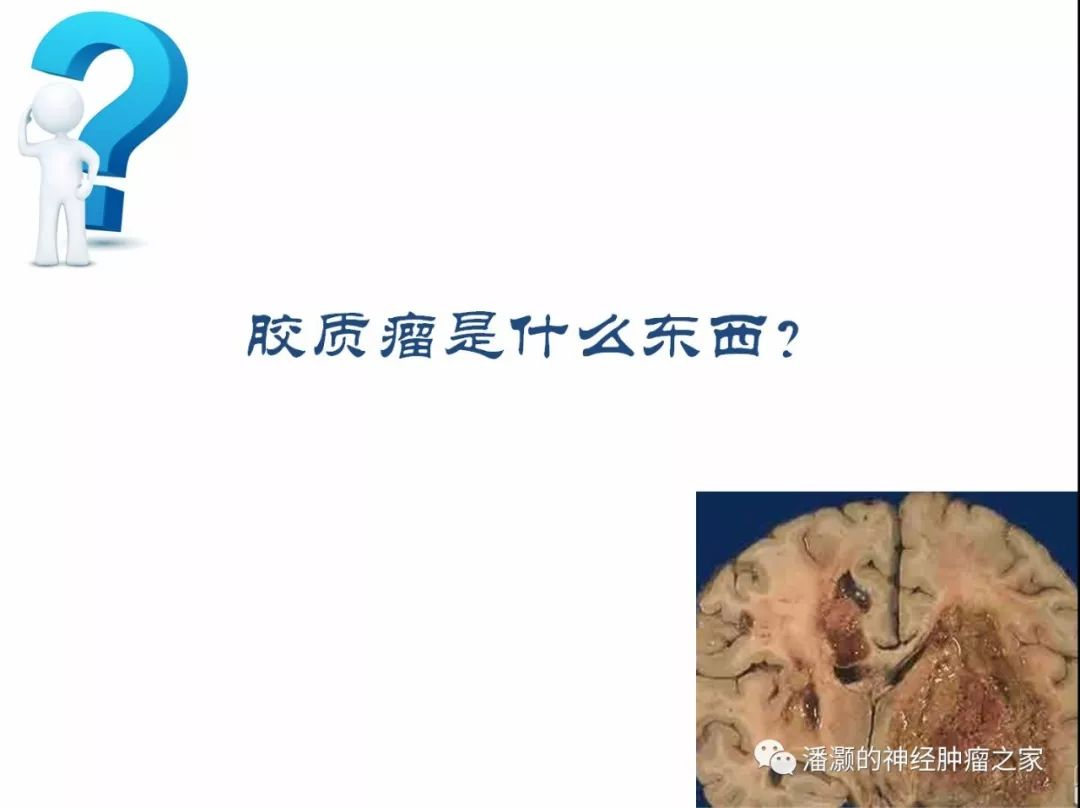 胶质瘤是什么东西？

潘灏的神经肿瘤之家